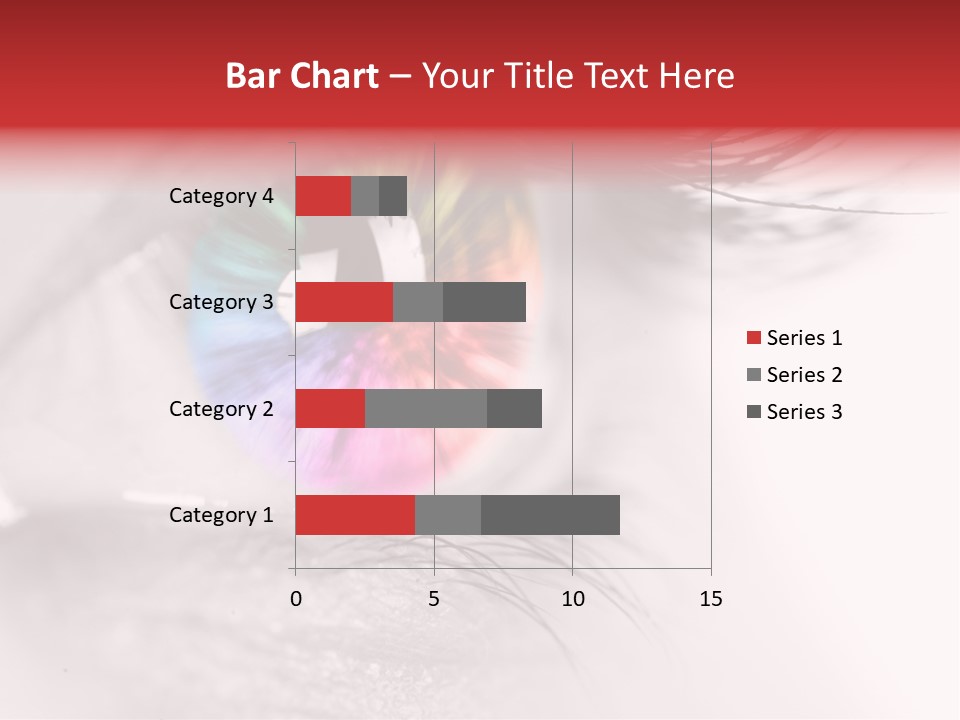 Bar Chart – Your Title Text Here

Category 4
Category 3
Category 2
Category 1

0
5
10
15

Series 1
Series 2
Series 3